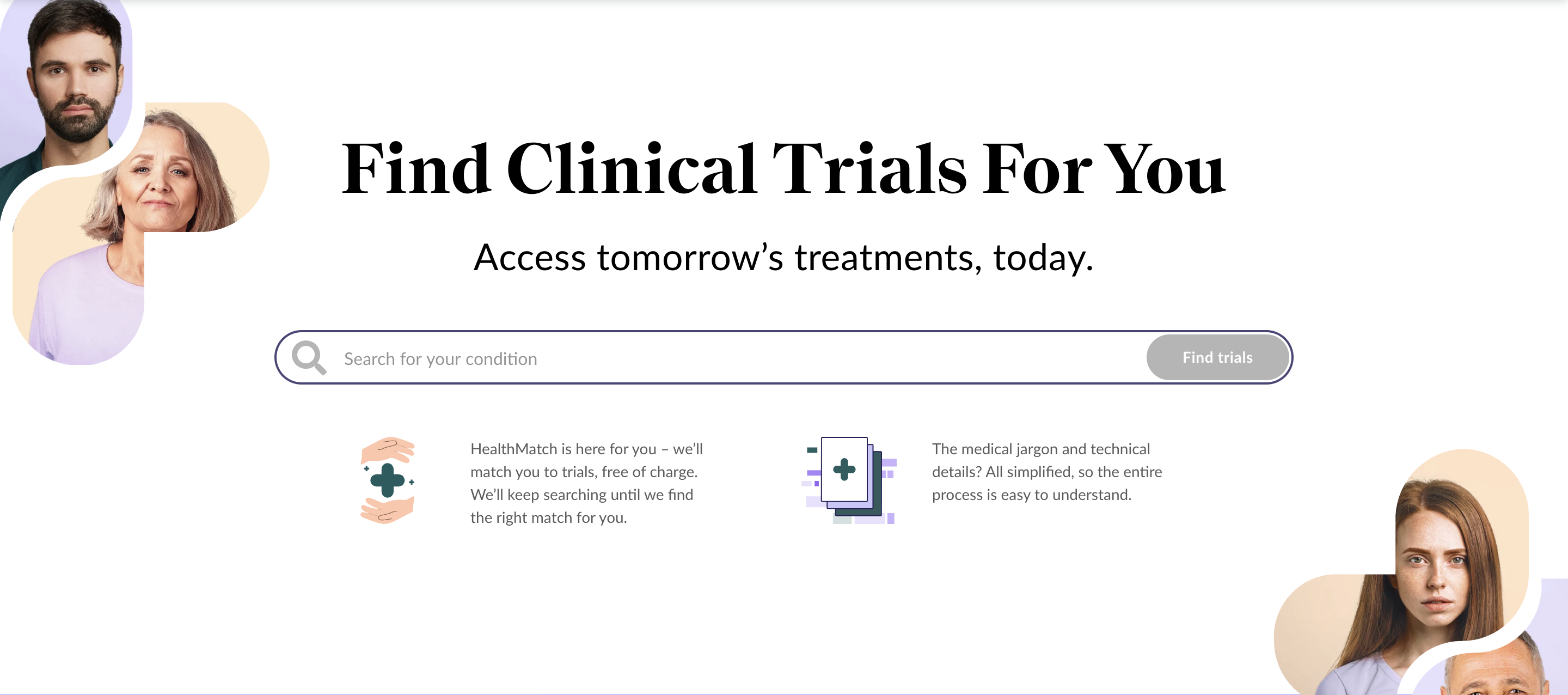 Find Clinical Trials For You

Access tomorrow's treatments, today.

Search for your condition

Find trials

HealthMatch is here for you – we'll match you to trials, free of charge. We'll keep searching until we find the right match for you.

The medical jargon and technical details? All simplified, so the entire process is easy to understand.